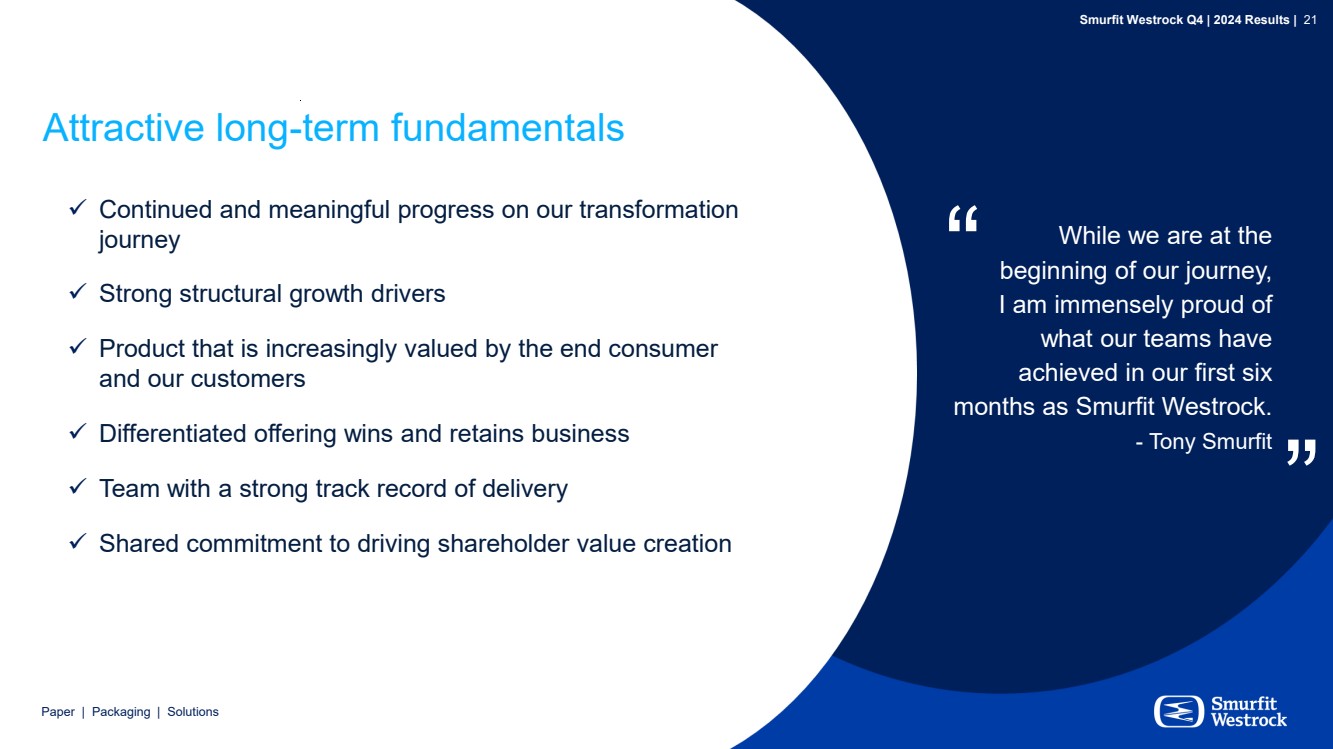 Smurfit Westrock Q4 | 2024 Results | 21

Attractive long-term fundamentals

✓ Continued and meaningful progress on our transformation journey

✓ Strong structural growth drivers

✓ Product that is increasingly valued by the end consumer and our customers

✓ Differentiated offering wins and retains business

✓ Team with a strong track record of delivery

✓ Shared commitment to driving shareholder value creation

“ While we are at the beginning of our journey, I am immensely proud of what our teams have achieved in our first six months as Smurfit Westrock.
- Tony Smurfit ”

Paper | Packaging | Solutions

Smurfit Westrock